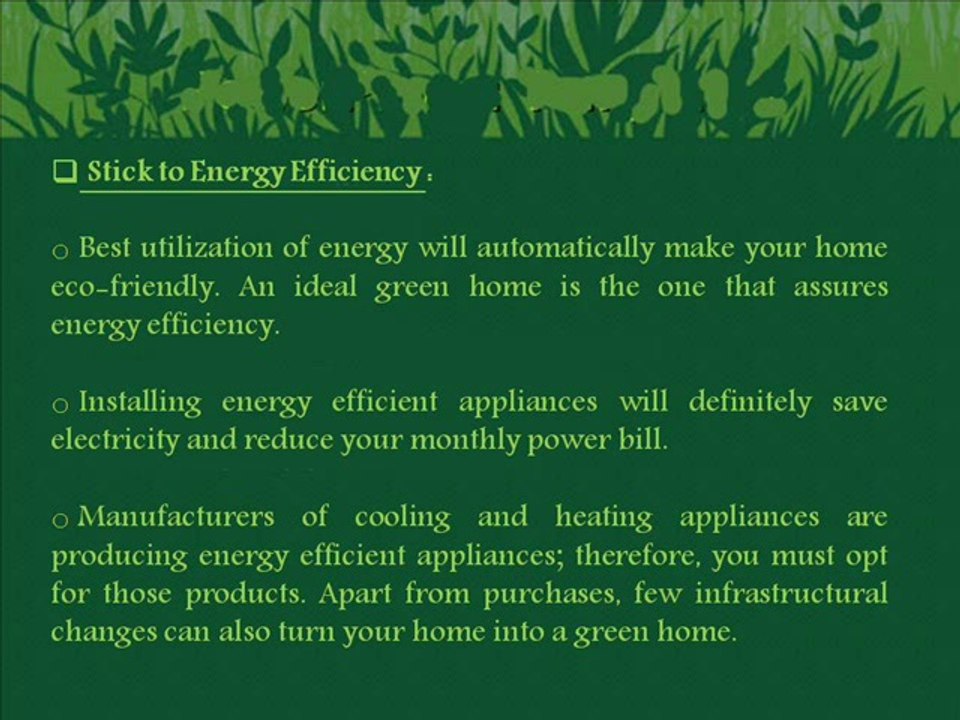 ❑ Stick to Energy Efficiency :

o Best utilization of energy will automatically make your home eco-friendly. An ideal green home is the one that assures energy efficiency.

o Installing energy efficient appliances will definitely save electricity and reduce your monthly power bill.

o Manufacturers of cooling and heating appliances are producing energy efficient appliances; therefore, you must opt for those products. Apart from purchases, few infrastructural changes can also turn your home into a green home.